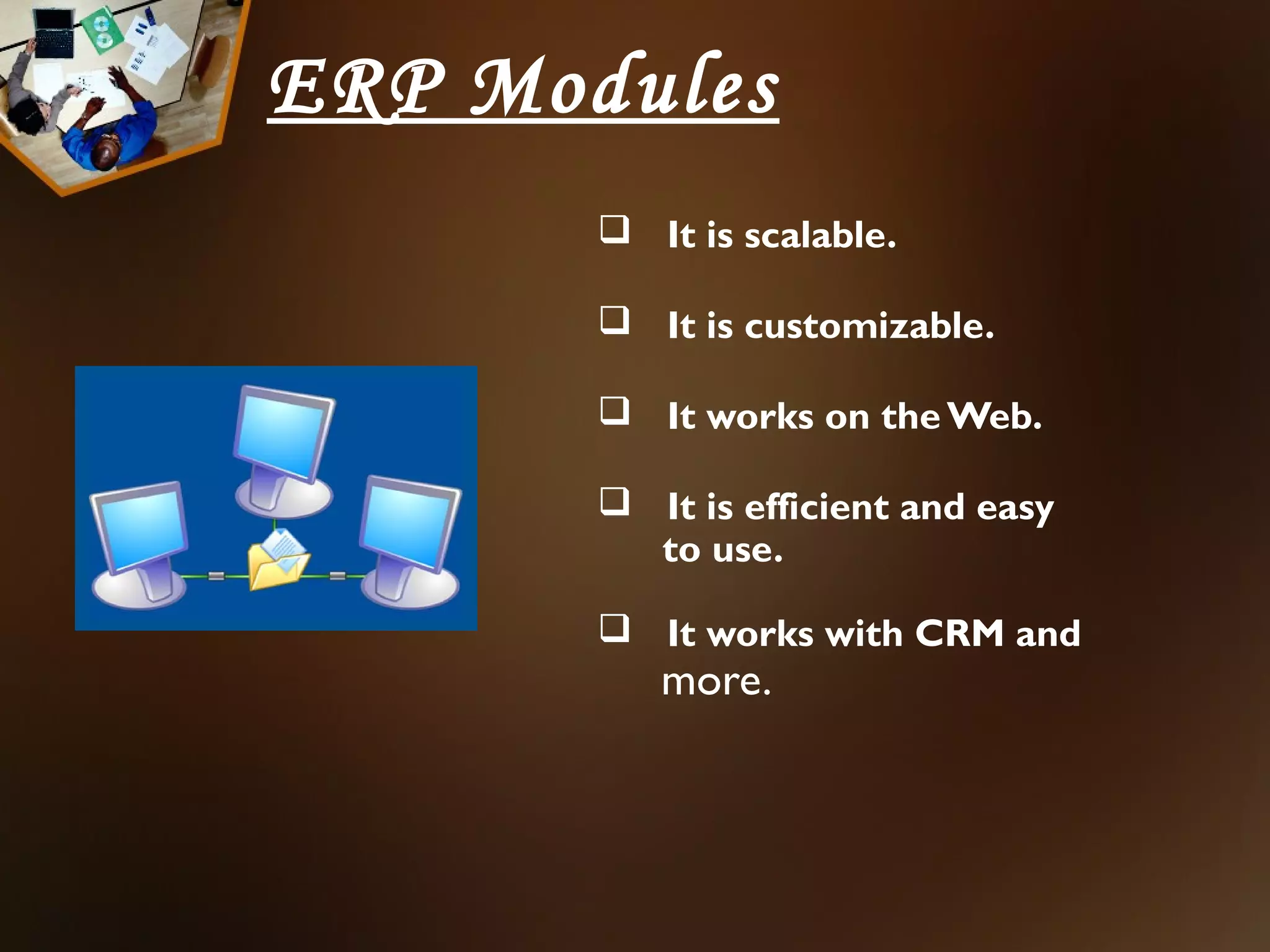 ERP Modules

❑ It is scalable.

❑ It is customizable.

❑ It works on the Web.

❑ It is efficient and easy to use.

❑ It works with CRM and more.